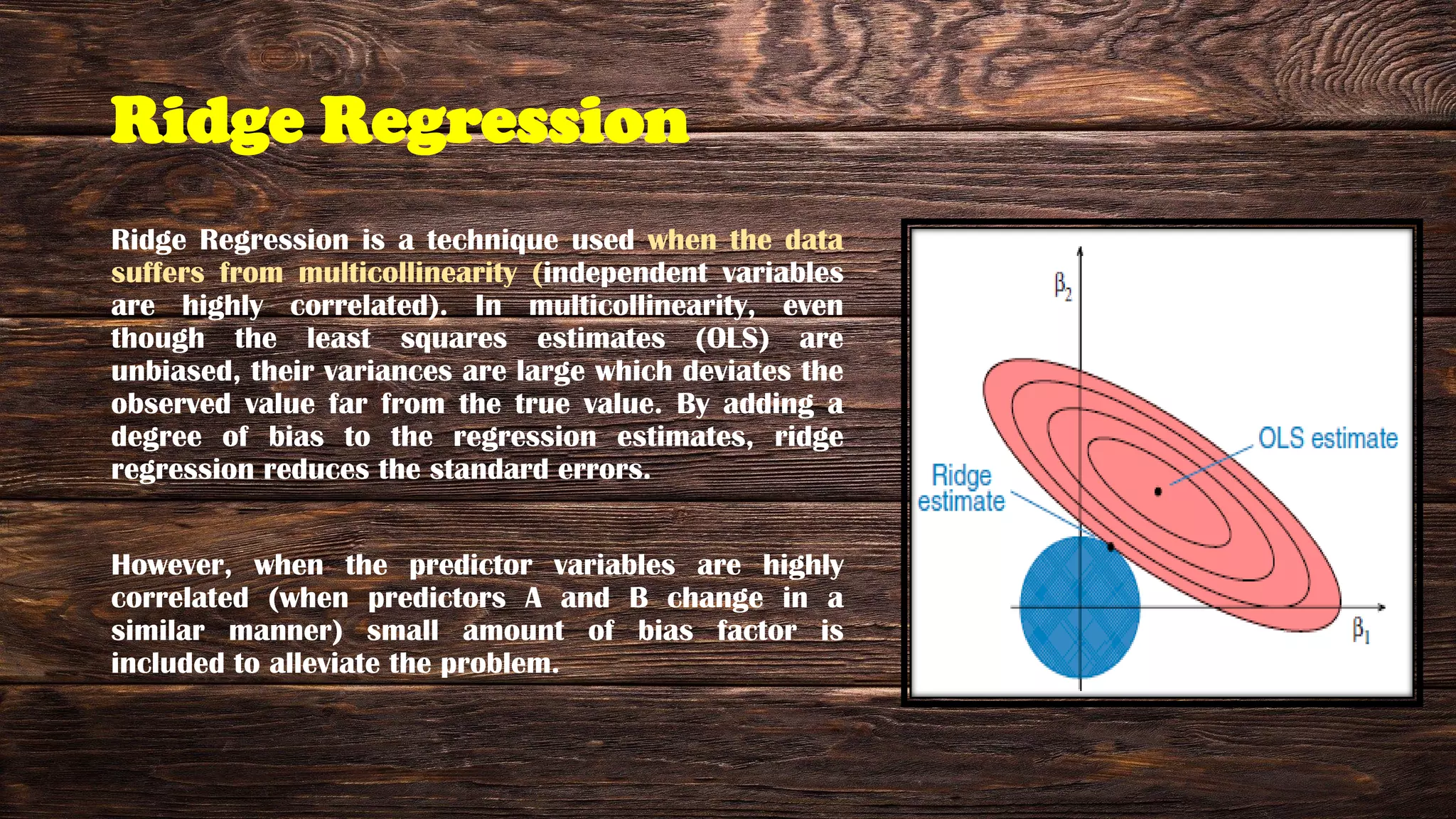 Ridge Regression

Ridge Regression is a technique used when the data suffers from multicollinearity (independent variables are highly correlated). In multicollinearity, even though the least squares estimates (OLS) are unbiased, their variances are large which deviates the observed value far from the true value. By adding a degree of bias to the regression estimates, ridge regression reduces the standard errors.

However, when the predictor variables are highly correlated (when predictors A and B change in a similar manner) small amount of bias factor is included to alleviate the problem.

$\beta_2$

OLS estimate

Ridge estimate

$\beta_1$